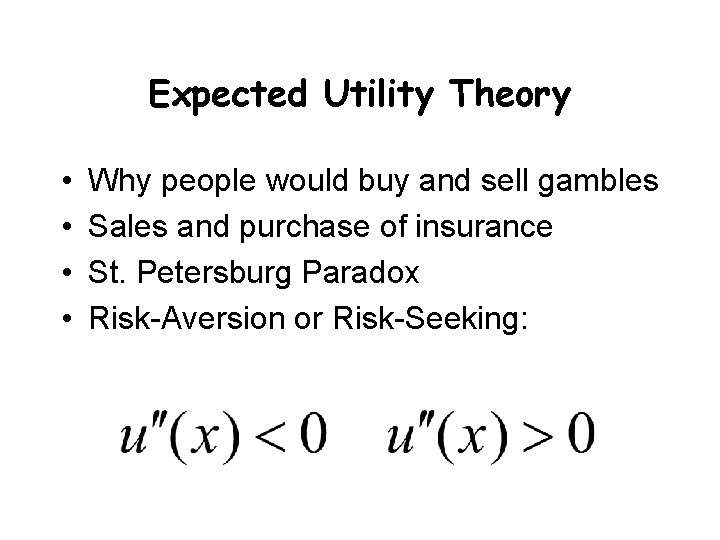 Expected Utility Theory

• Why people would buy and sell gambles
• Sales and purchase of insurance
• St. Petersburg Paradox
• Risk-Aversion or Risk-Seeking:

$u''(x) < 0 \quad u''(x) > 0$